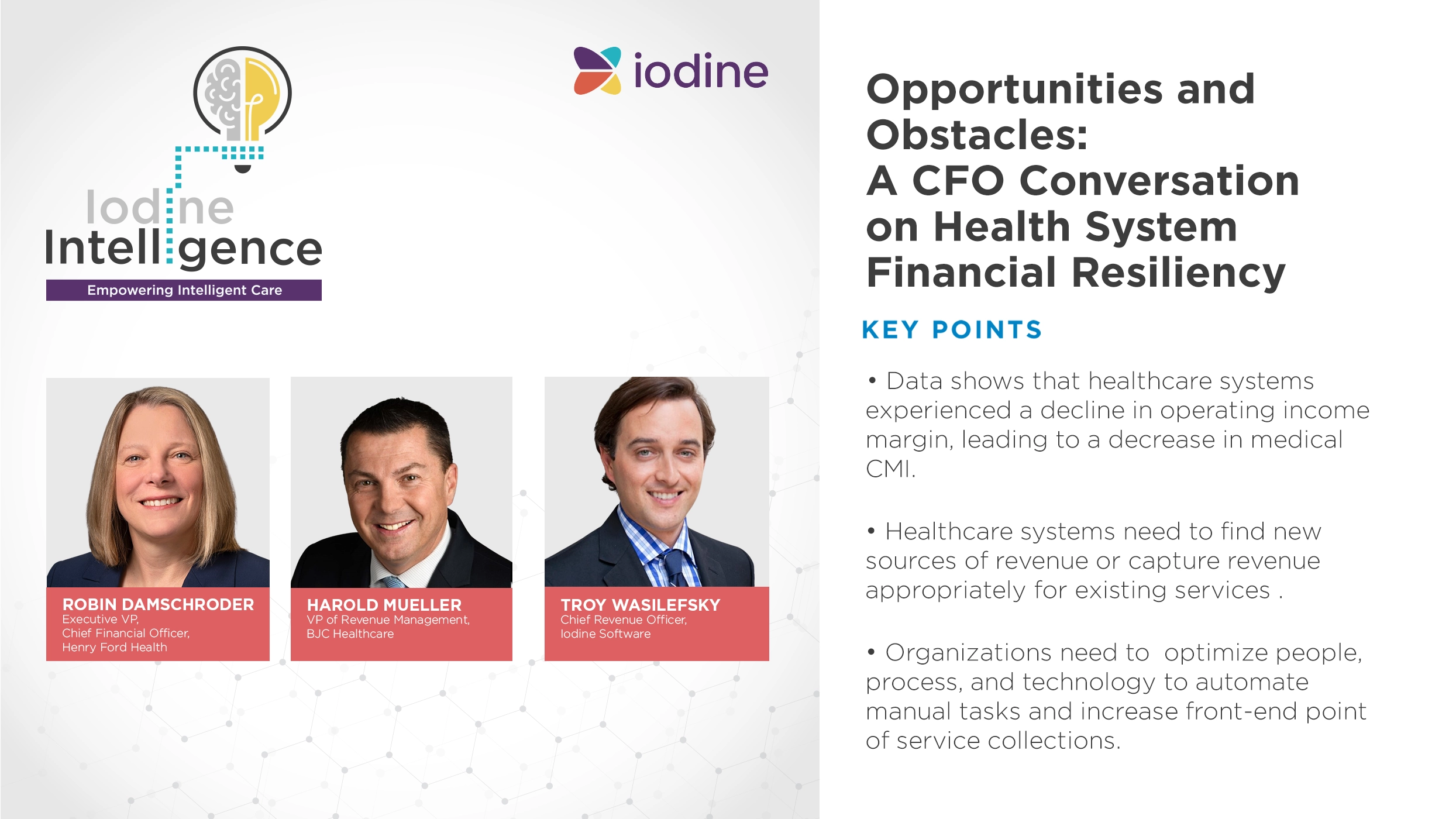 Iodine Intelligence
Empowering Intelligent Care

iodine

ROBIN DAMSCHRODER
Executive VP,
Chief Financial Officer,
Henry Ford Health

HAROLD MUELLER
VP of Revenue Management,
BJC Healthcare

TROY WASILEFSKY
Chief Revenue Officer,
Iodine Software

Opportunities and Obstacles:
A CFO Conversation on Health System Financial Resiliency

KEY POINTS

• Data shows that healthcare systems experienced a decline in operating income margin, leading to a decrease in medical CMI.

• Healthcare systems need to find new sources of revenue or capture revenue appropriately for existing services .

• Organizations need to optimize people, process, and technology to automate manual tasks and increase front-end point of service collections.